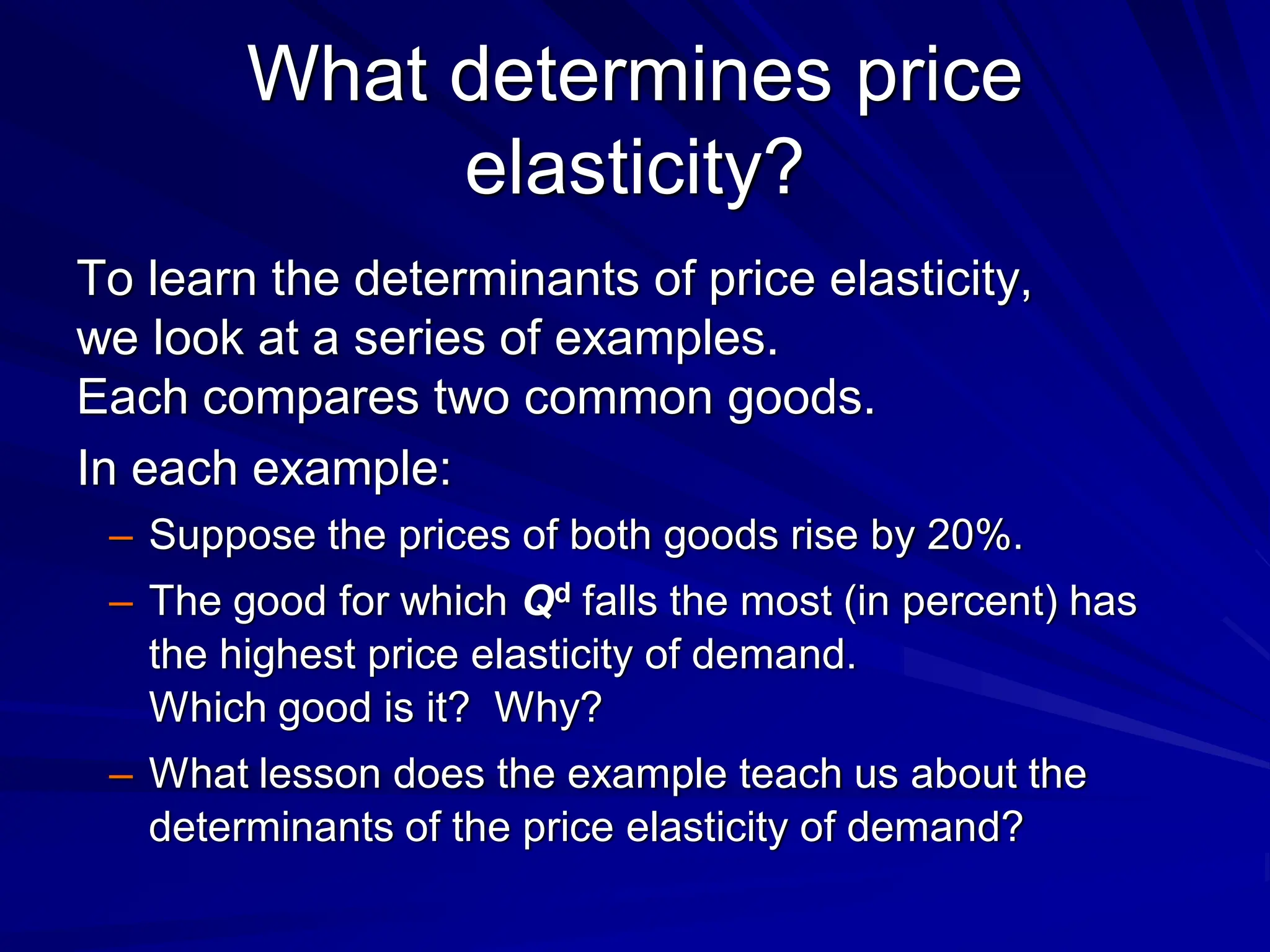 What determines price elasticity?

To learn the determinants of price elasticity, we look at a series of examples.
Each compares two common goods.

In each example:

– Suppose the prices of both goods rise by 20%.

– The good for which $Q^d$ falls the most (in percent) has the highest price elasticity of demand.
Which good is it? Why?

– What lesson does the example teach us about the determinants of the price elasticity of demand?